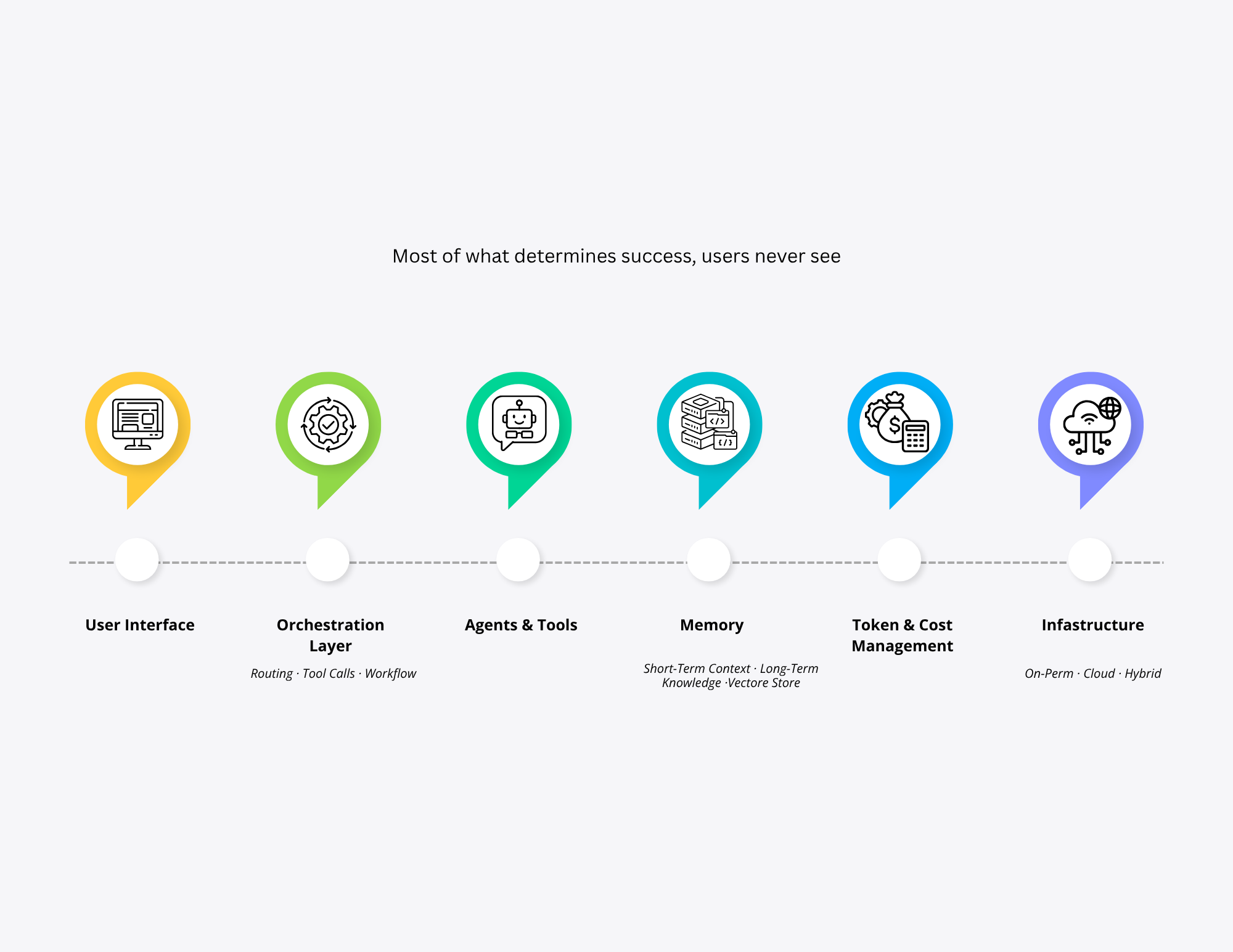 Most of what determines success, users never see

User Interface

Orchestration Layer

Routing · Tool Calls · Workflow

Agents & Tools

Memory

Short-Term Context · Long-Term Knowledge ·Vectore Store

Token & Cost Management

Infastructure

On-Perm · Cloud · Hybrid